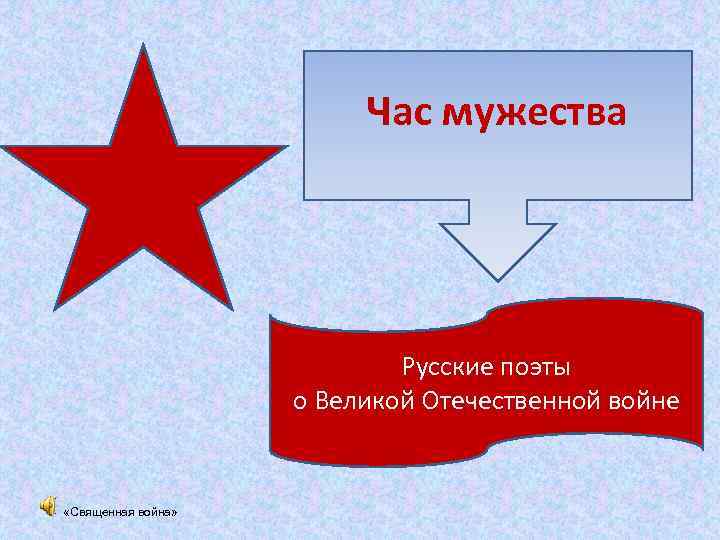 Час мужества

Русские поэты
о Великой Отечественной войне

«Священная война»